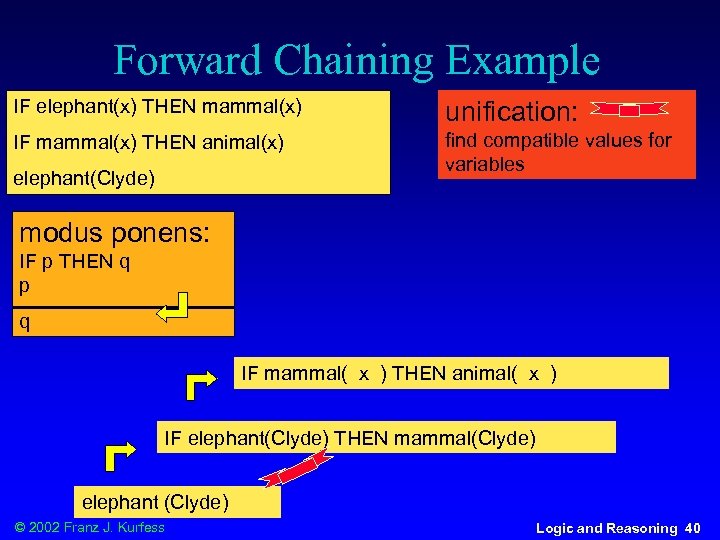 Forward Chaining Example

IF elephant(x) THEN mammal(x)

IF mammal(x) THEN animal(x)

elephant(Clyde)

unification:
find compatible values for variables

modus ponens:
IF p THEN q
p

q

IF mammal( x ) THEN animal( x )

IF elephant(Clyde) THEN mammal(Clyde)

elephant (Clyde)

© 2002 Franz J. Kurfess

Logic and Reasoning 40